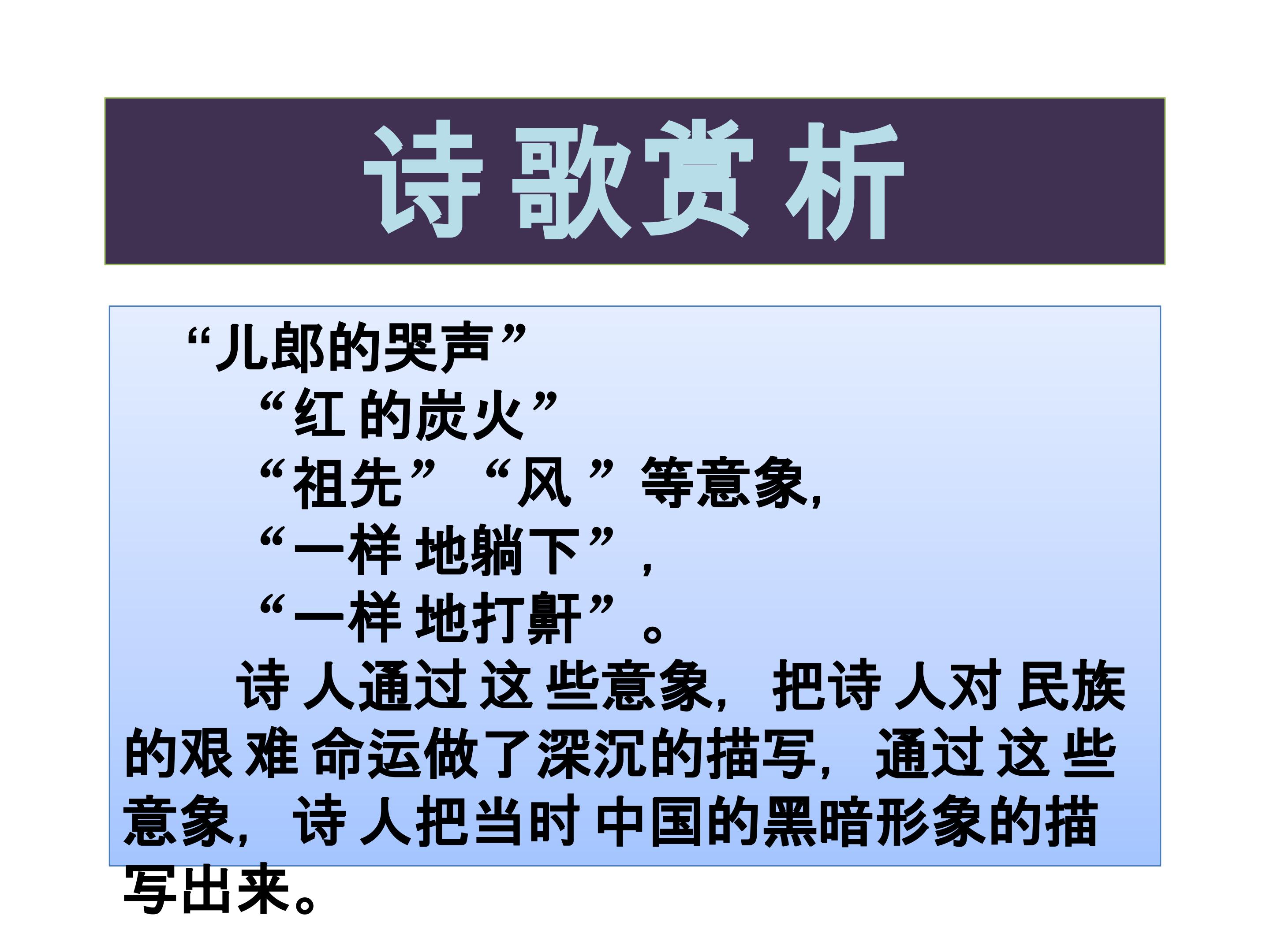 诗歌赏析

“儿郎的哭声”

“红的炭火”

“祖先” “风”等意象，

“一样地躺下”，

“一样地打鼾”。

诗人通过这些意象，把诗人对民族的艰难命运做了深沉的描写，通过这些意象，诗人把当时中国的黑暗形象的描写出来。